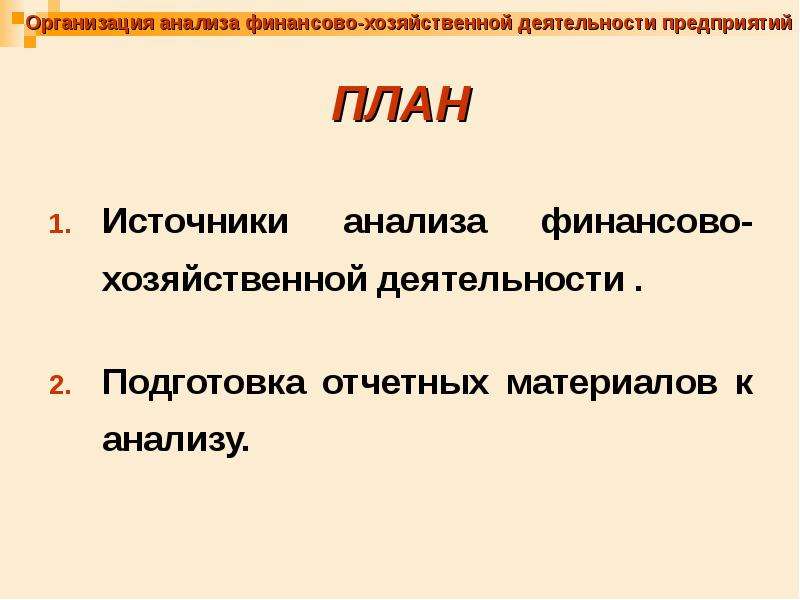 Организация анализа финансово-хозяйственной деятельности предприятий

ПЛАН

1. Источники анализа финансово-хозяйственной деятельности .

2. Подготовка отчетных материалов к анализу.